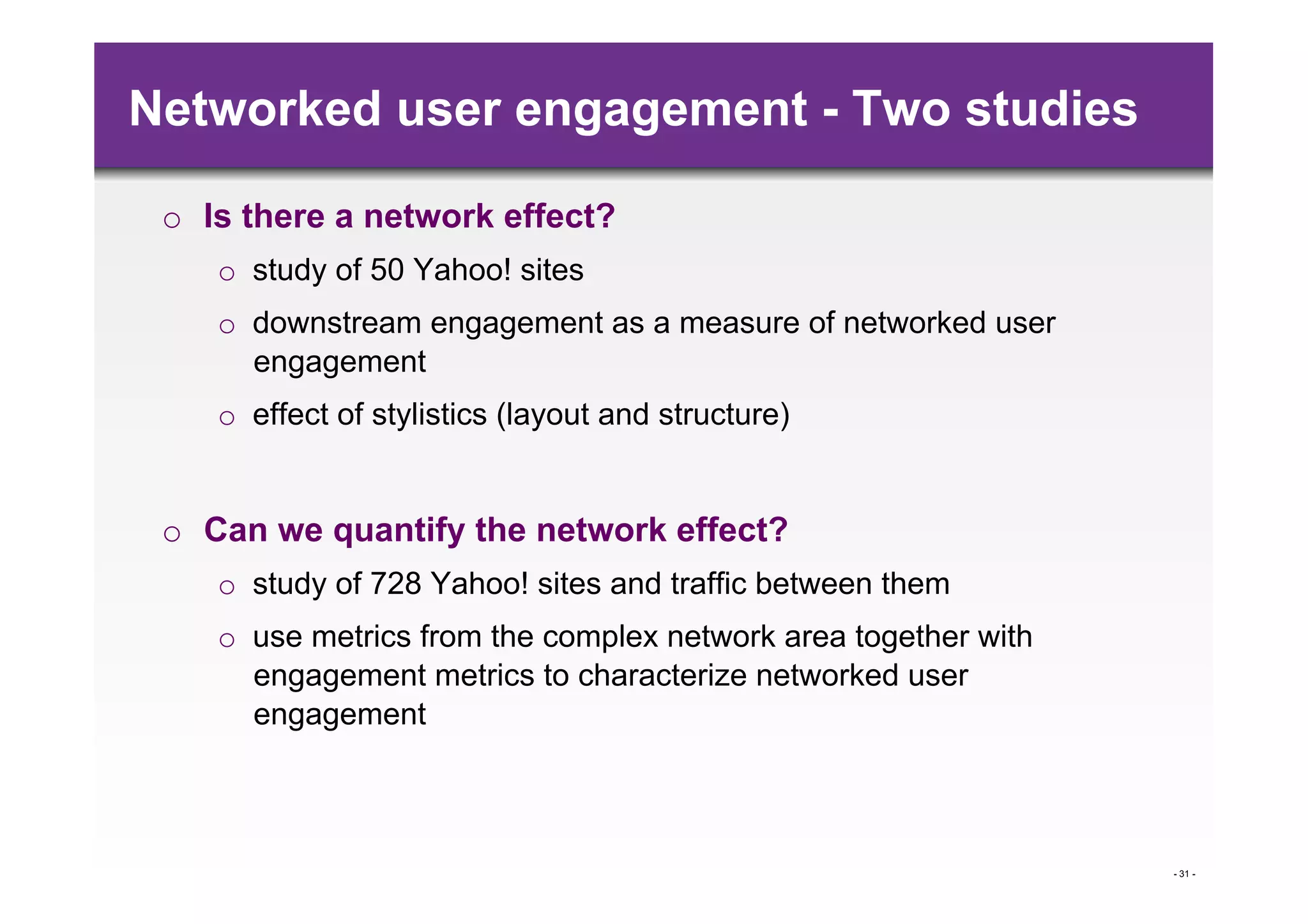 Networked user engagement - Two studies

o Is there a network effect?

o study of 50 Yahoo! sites

o downstream engagement as a measure of networked user engagement

o effect of stylistics (layout and structure)

o Can we quantify the network effect?

o study of 728 Yahoo! sites and traffic between them

o use metrics from the complex network area together with engagement metrics to characterize networked user engagement

- 31 -